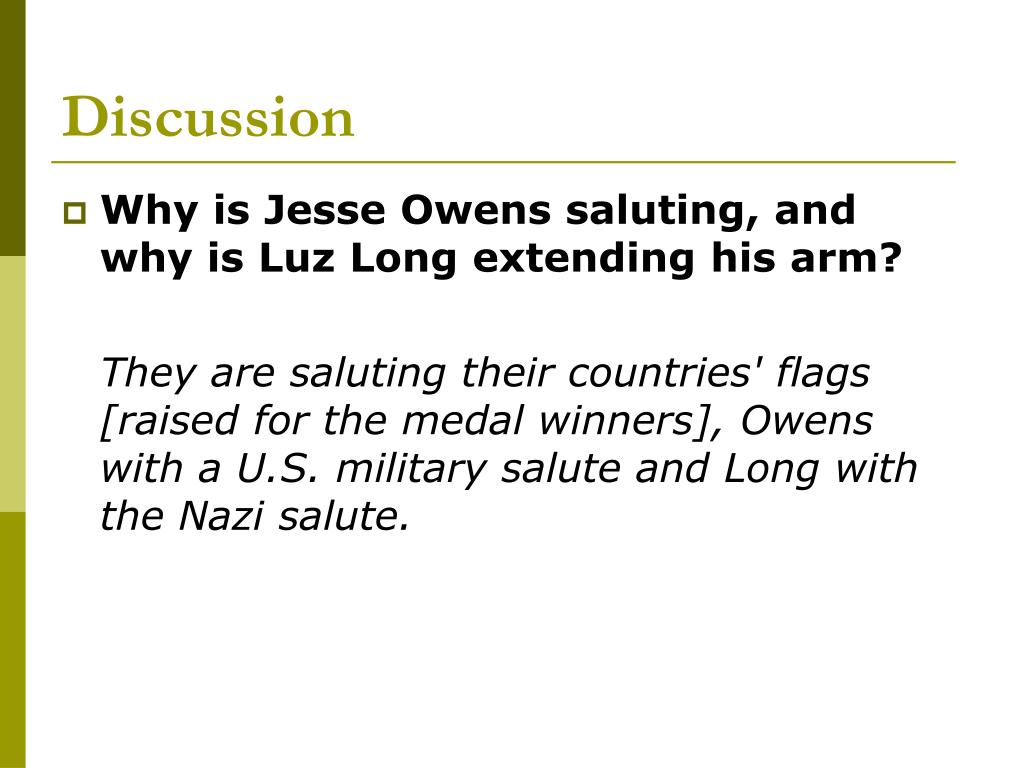 Discussion

Why is Jesse Owens saluting, and why is Luz Long extending his arm?

They are saluting their countries' flags [raised for the medal winners], Owens with a U.S. military salute and Long with the Nazi salute.